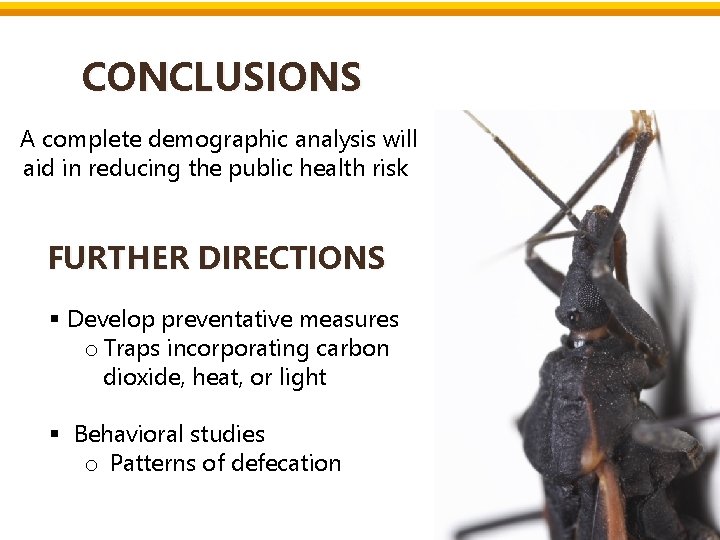 CONCLUSIONS

A complete demographic analysis will aid in reducing the public health risk

FURTHER DIRECTIONS

▪ Develop preventative measures
o Traps incorporating carbon dioxide, heat, or light

▪ Behavioral studies
o Patterns of defecation